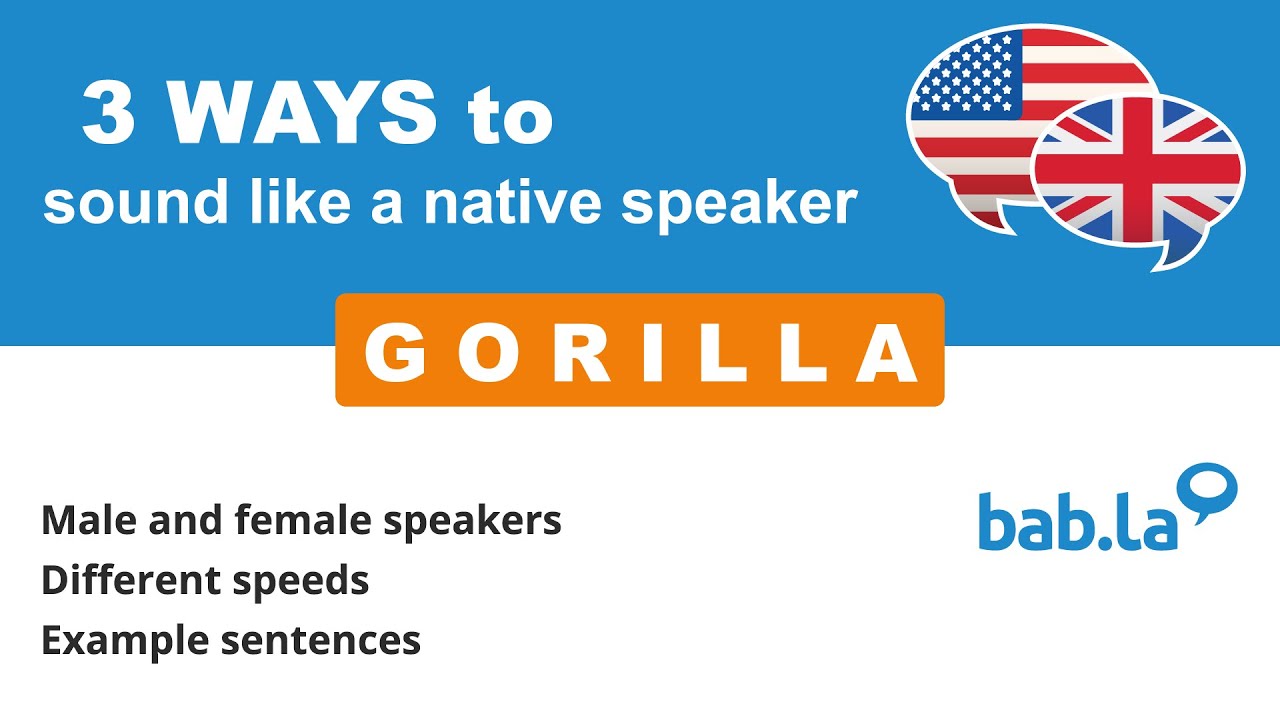 3 WAYS to
sound like a native speaker

GORILLA

Male and female speakers
Different speeds
Example sentences

bab.la